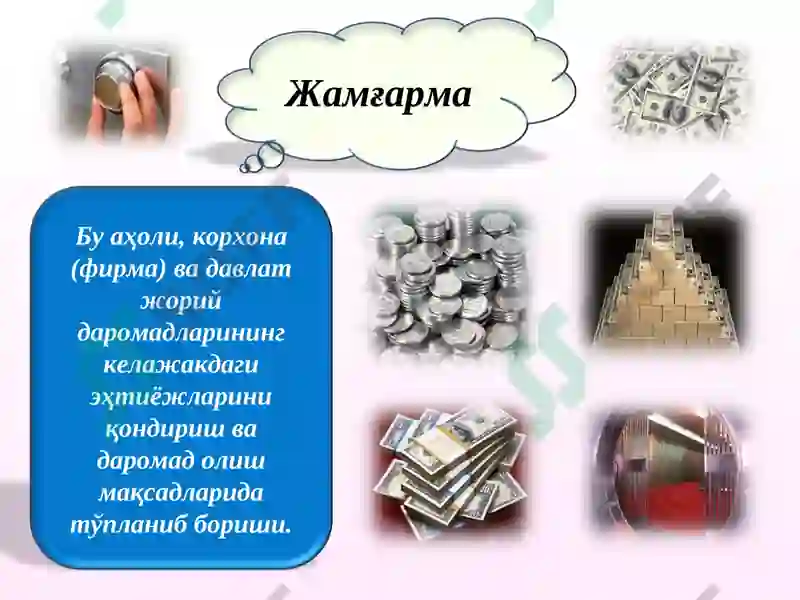 Жамғарма

Бу аҳоли, корхона (фирма) ва давлат жорий даромадларининг келажакдаги эҳтиёжларини қондириш ва даромад олиш мақсадларида тўпланиб бориши.